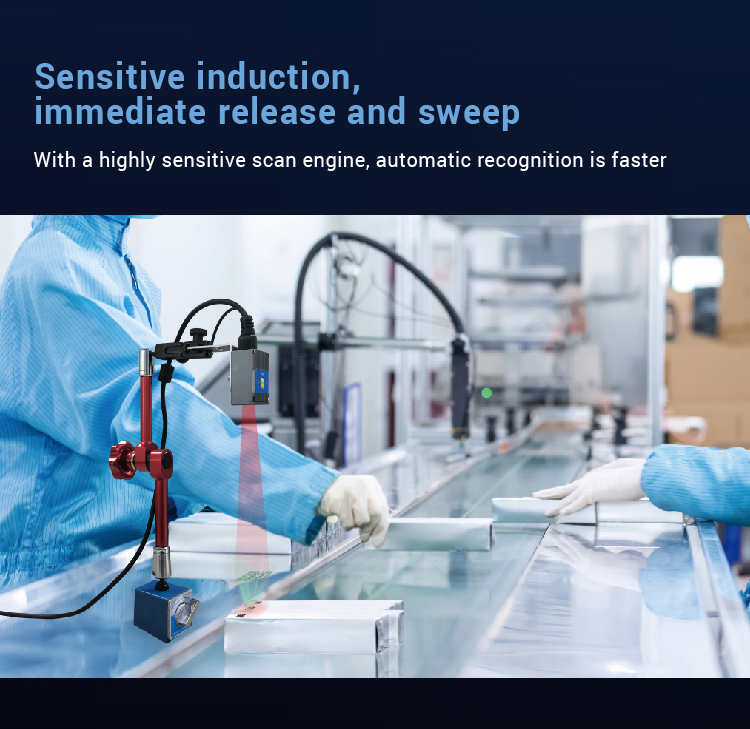 Sensitive induction,
immediate release and sweep

With a highly sensitive scan engine, automatic recognition is faster